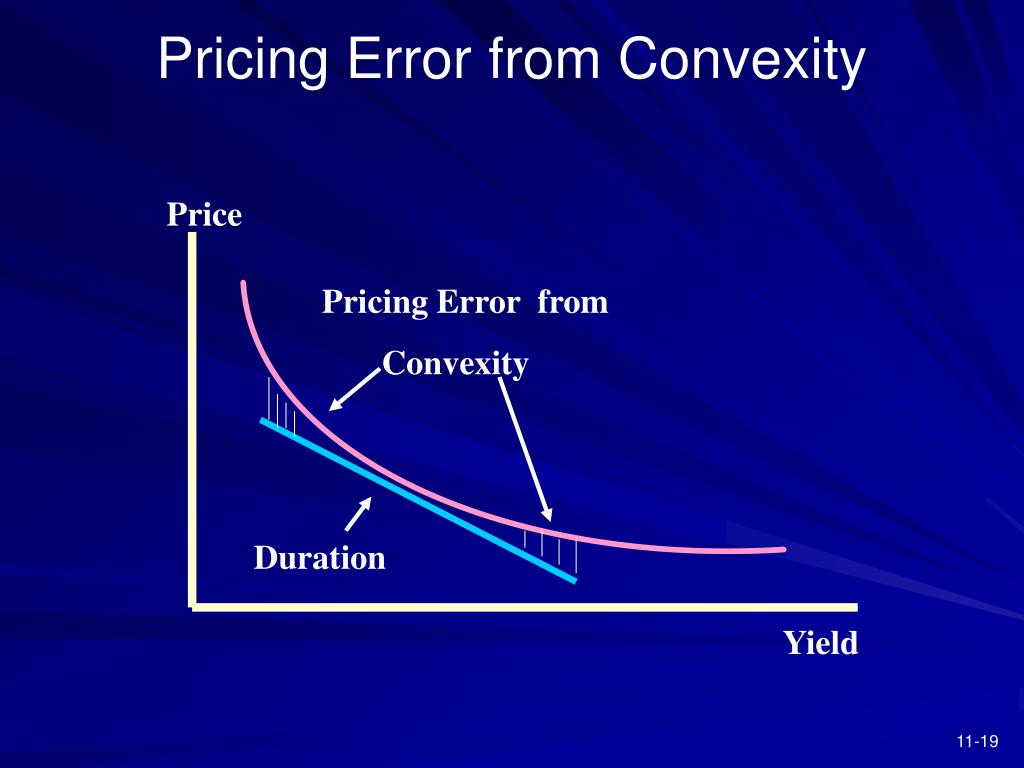 Pricing Error from Convexity

Price

Pricing Error from Convexity

Duration

Yield

11-19